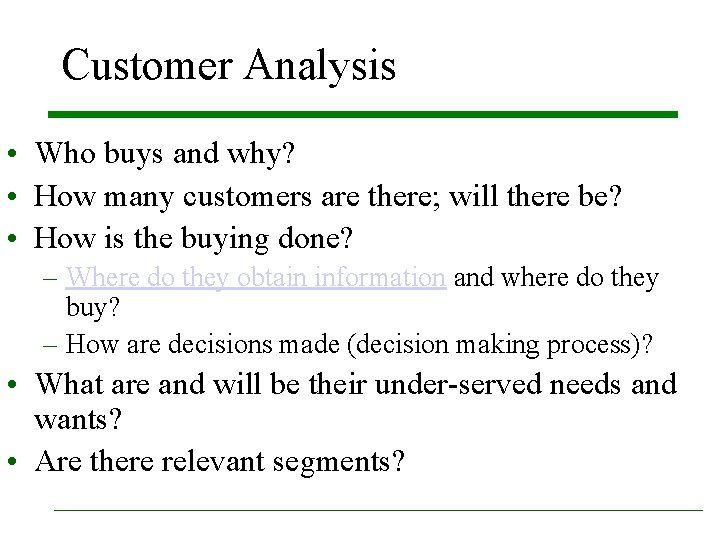 Customer Analysis

• Who buys and why?
• How many customers are there; will there be?
• How is the buying done?
– Where do they obtain information and where do they buy?
– How are decisions made (decision making process)?
• What are and will be their under-served needs and wants?
• Are there relevant segments?